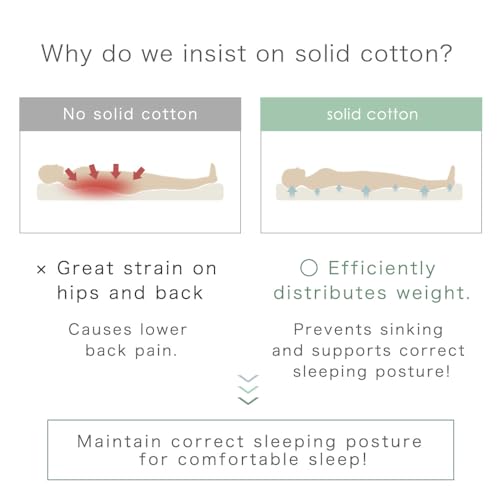 Why do we insist on solid cotton?

No solid cotton

× Great strain on hips and back

Causes lower back pain.

solid cotton

○ Efficiently distributes weight.

Prevents sinking and supports correct sleeping posture!

Maintain correct sleeping posture for comfortable sleep!